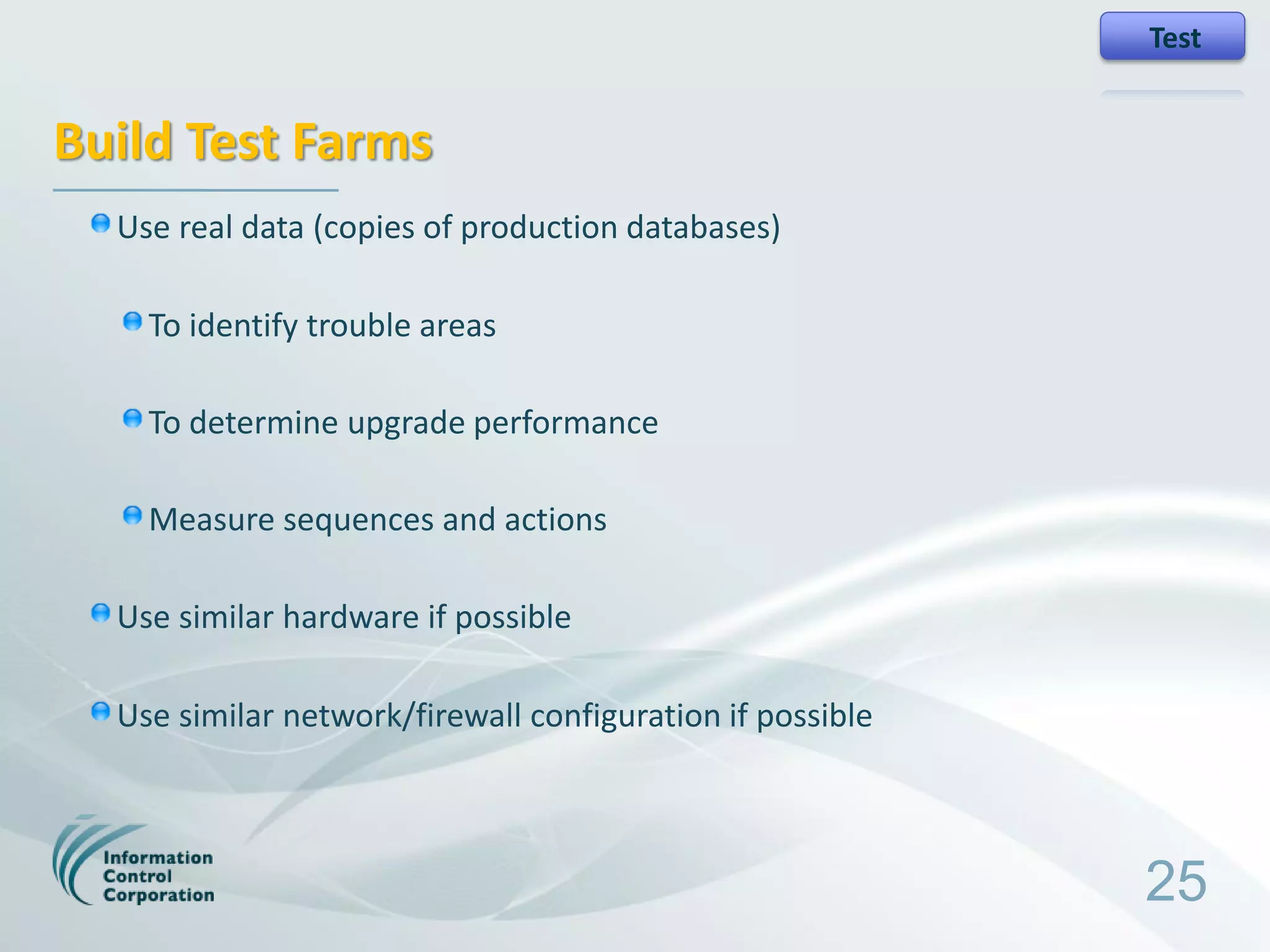 Test

Build Test Farms

Use real data (copies of production databases)

To identify trouble areas

To determine upgrade performance

Measure sequences and actions

Use similar hardware if possible

Use similar network/firewall configuration if possible

Information Control Corporation

25